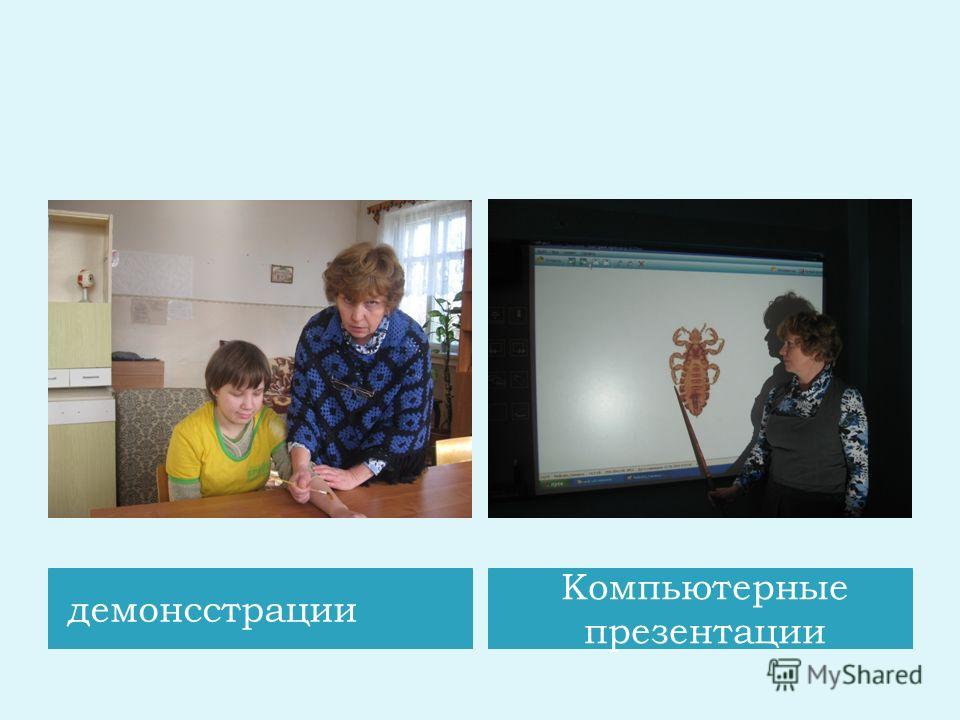 демонсстрации

Компьютерные презентации

MyShared